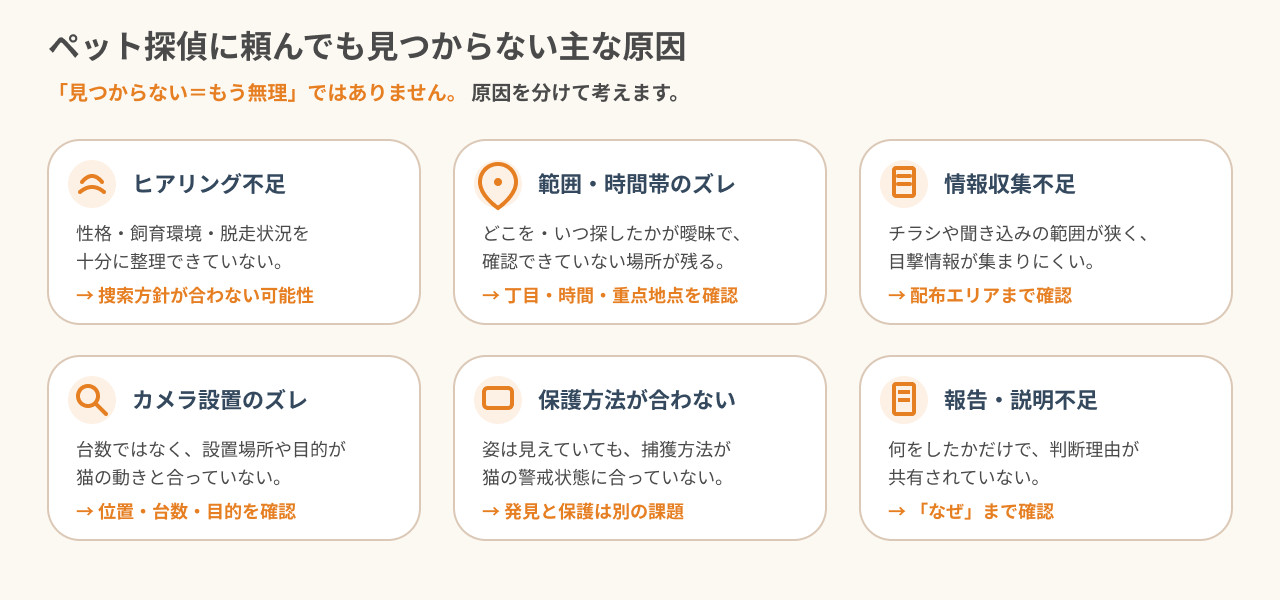 ペット探偵に頼んでも見つからない主な原因

「見つからない＝もう無理」ではありません。 原因を分けて考えます。

ヒアリング不足

性格・飼育環境・脱走状況を十分に整理できていない。

→ 捜索方針が合わない可能性

範囲・時間帯のズレ

どこを・いつ探したかが曖昧で、確認できていない場所が残る。

→ 丁目・時間・重点地点を確認

情報収集不足

チラシや聞き込みの範囲が狭く、目撃情報が集まりにくい。

→ 配布エリアまで確認

カメラ設置のズレ

台数ではなく、設置場所や目的が猫の動きと合っていない。

→ 位置・台数・目的を確認

保護方法が合わない

姿は見えていても、捕獲方法が猫の警戒状態に合っていない。

→ 発見と保護は別の課題

報告・説明不足

何をしたかだけで、判断理由が共有されていない。

→ 「なぜ」まで確認